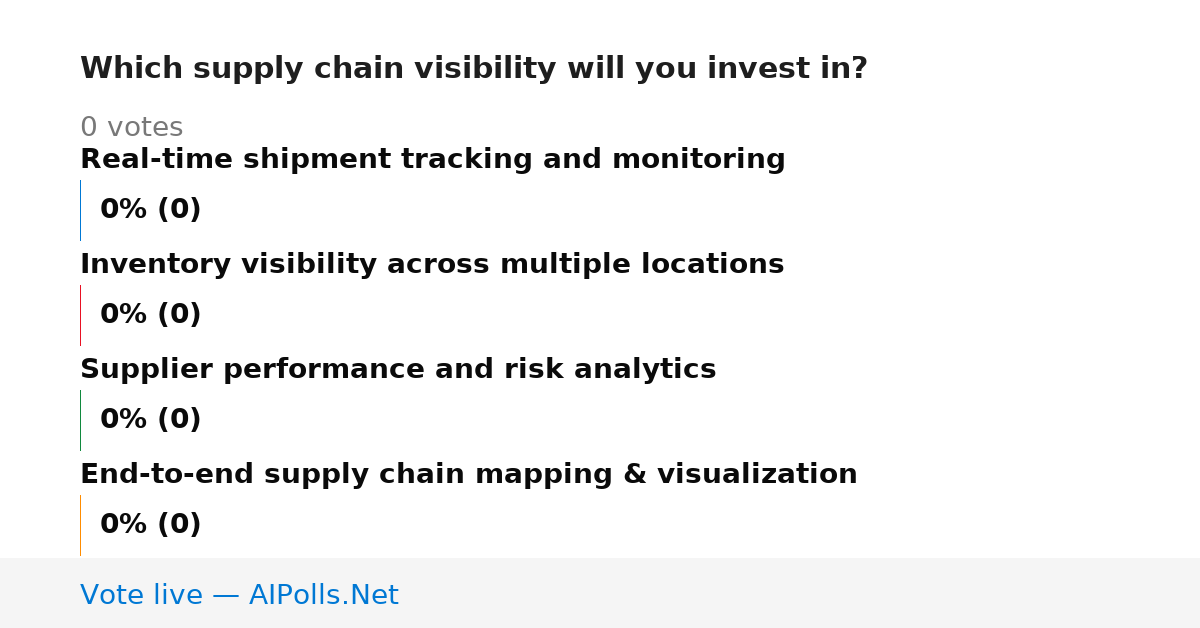 Which supply chain visibility will you invest in?

0 votes

Real-time shipment tracking and monitoring

0% (0)

Inventory visibility across multiple locations

0% (0)

Supplier performance and risk analytics

0% (0)

End-to-end supply chain mapping & visualization

0% (0)

Vote live — AIPolls.Net